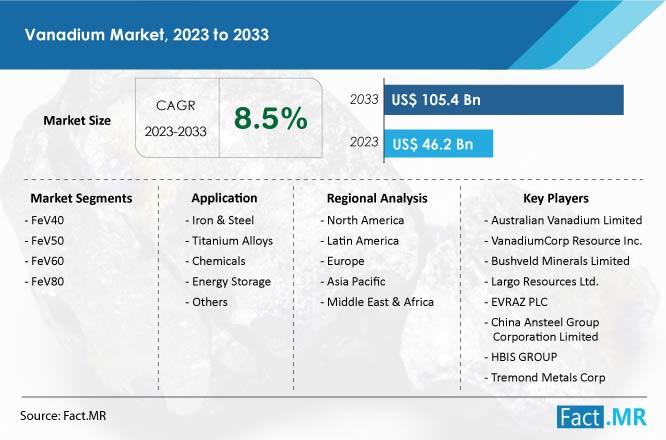 Vanadium Market, 2023 to 2033

Market Size

CAGR
2023-2033

8.5%

2033 US$ 105.4 Bn

2023 US$ 46.2 Bn

Market Segments
- FeV40
- FeV50
- FeV60
- FeV80

Application
- Iron & Steel
- Titanium Alloys
- Chemicals
- Energy Storage
- Others

Regional Analysis
- North America
- Latin America
- Europe
- Asia Pacific
- Middle East & Africa

Key Players
- Australian Vanadium Limited
- VanadiumCorp Resource Inc.
- Bushveld Minerals Limited
- Largo Resources Ltd.
- EVRAZ PLC
- China Ansteel Group Corporation Limited
- HBIS GROUP
- Tremond Metals Corp

Source: Fact.MR

Fact.MR